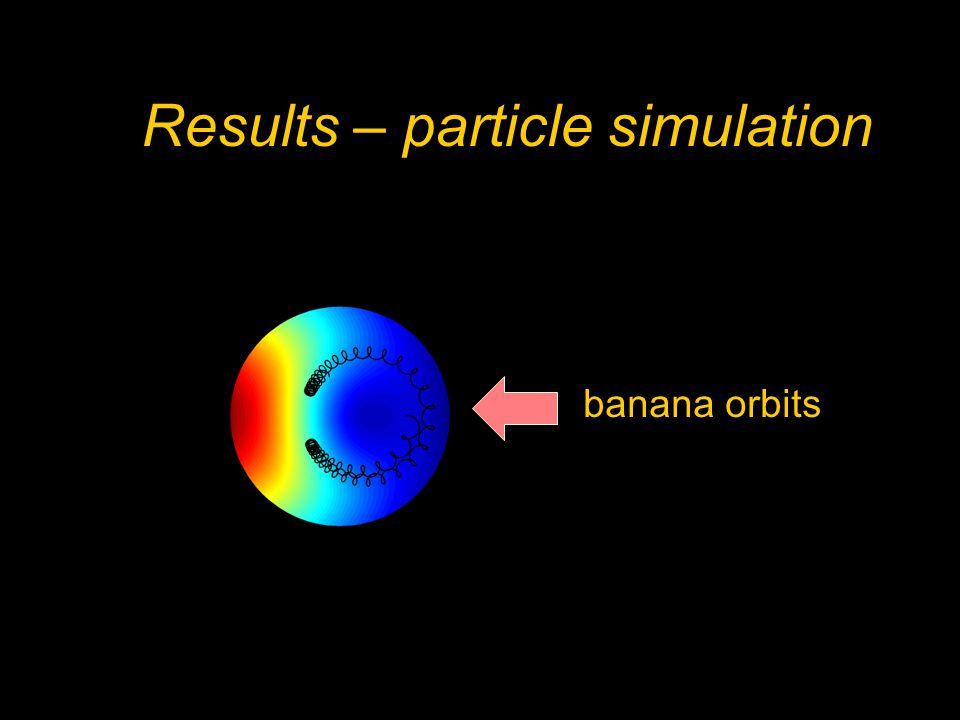 Results – particle simulation

banana orbits